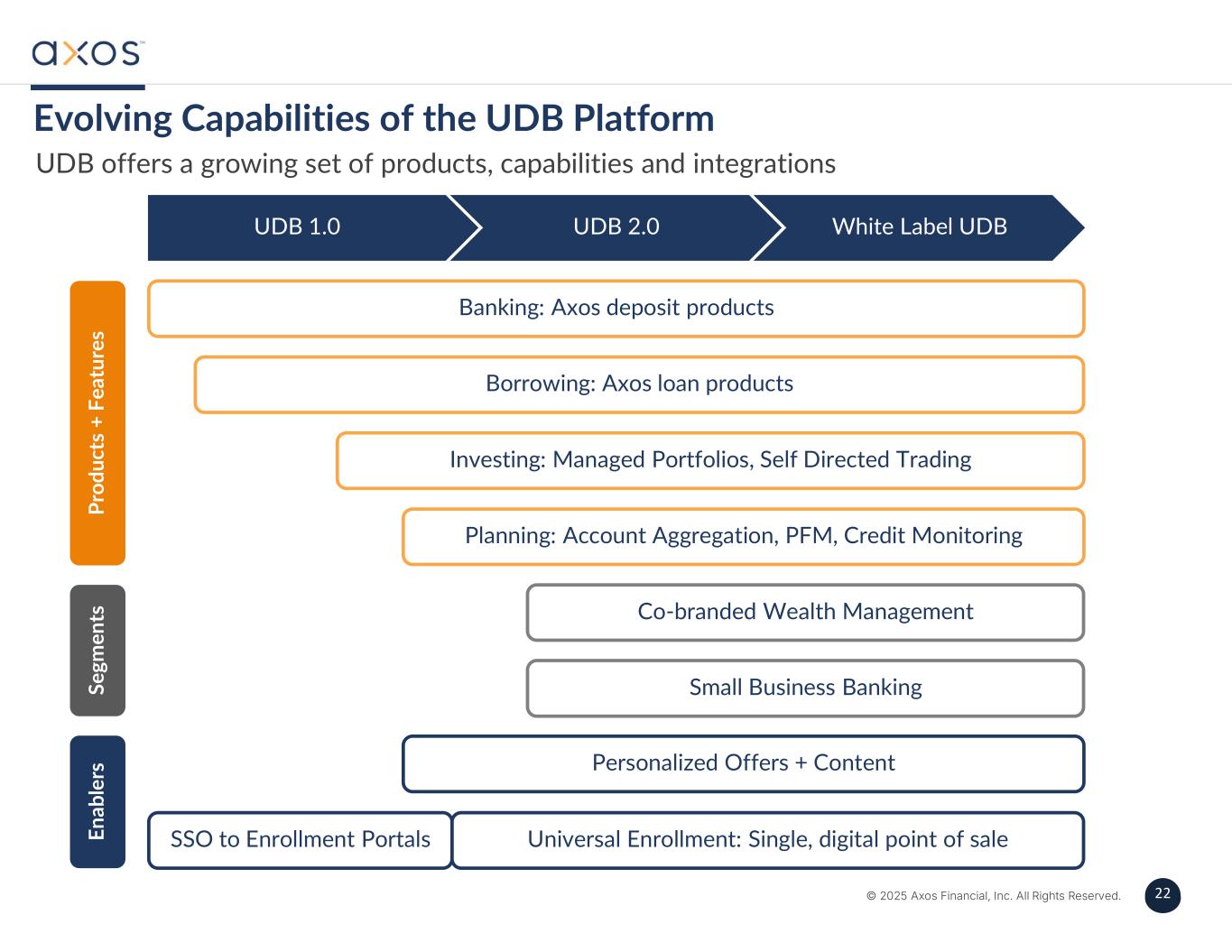 axos™

Evolving Capabilities of the UDB Platform

UDB offers a growing set of products, capabilities and integrations

UDB 1.0

UDB 2.0

White Label UDB

Products + Features

Banking: Axos deposit products

Borrowing: Axos loan products

Investing: Managed Portfolios, Self Directed Trading

Planning: Account Aggregation, PFM, Credit Monitoring

Segments

Co-branded Wealth Management

Small Business Banking

Enablers

Personalized Offers + Content

SSO to Enrollment Portals

Universal Enrollment: Single, digital point of sale

© 2025 Axos Financial, Inc. All Rights Reserved.

22